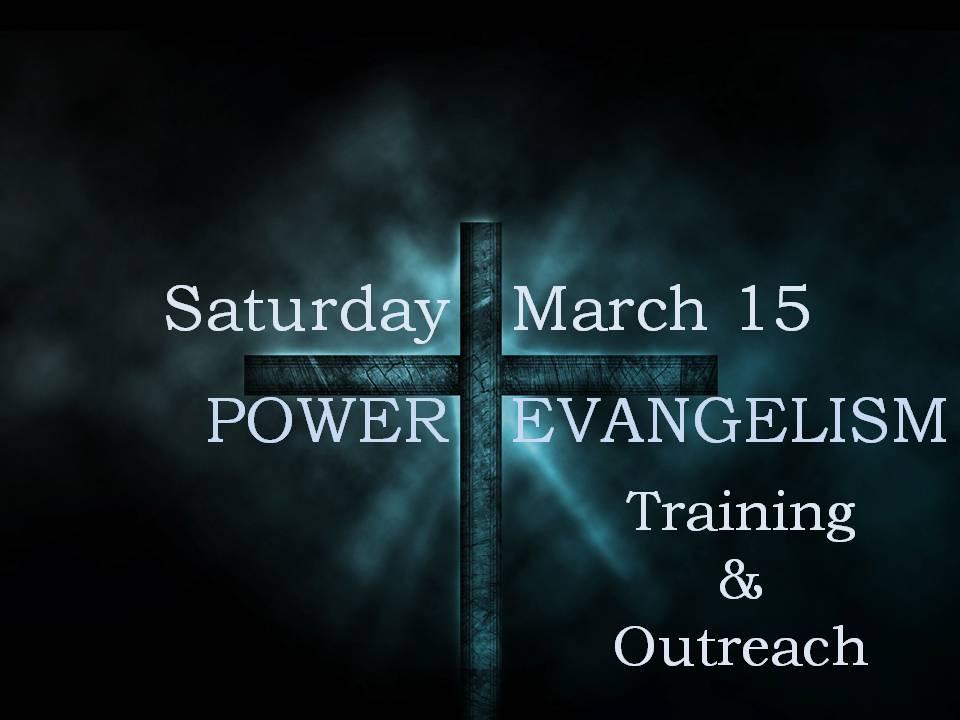 Saturday March 15
POWER EVANGELISM
Training
&
Outreach